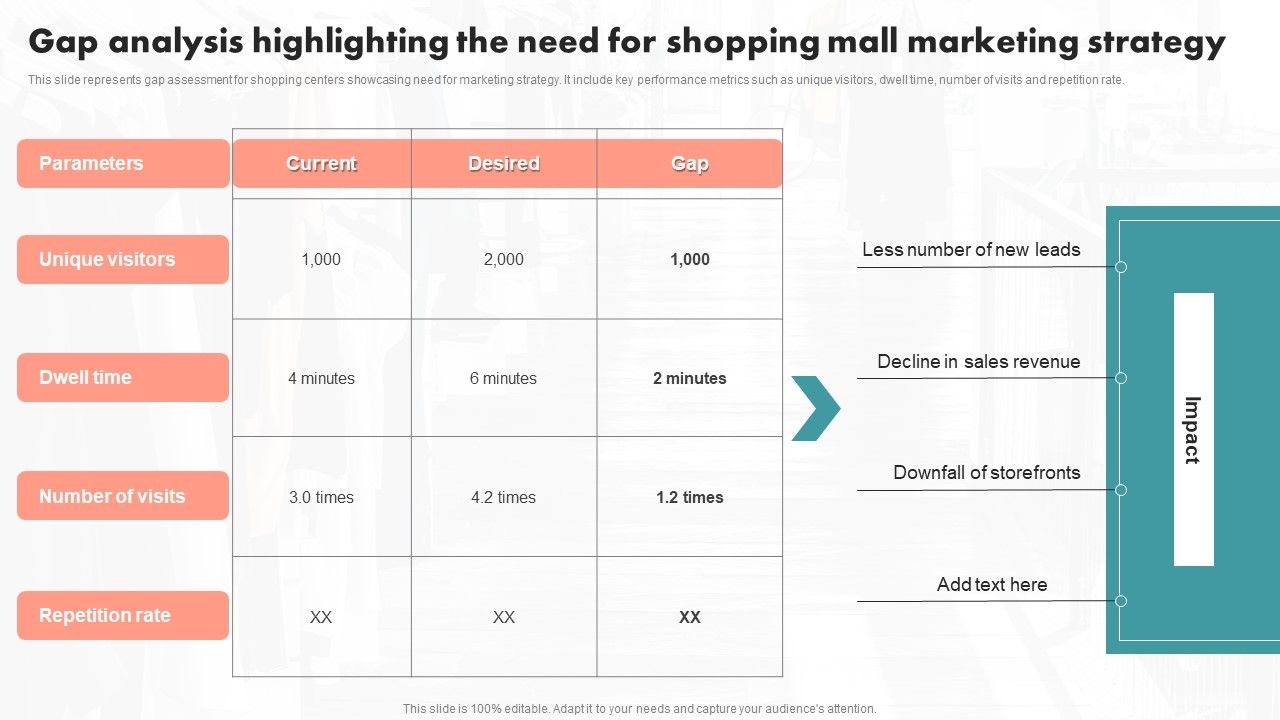 Gap analysis highlighting the need for shopping mall marketing strategy

This slide represents gap assessment for shopping centers showcasing need for marketing strategy. It include key performance metrics such as unique visitors, dwell time, number of visits and repetition rate.

| Parameters | Current | Desired | Gap |
|---|---|---|---|
| Unique visitors | 1,000 | 2,000 | 1,000 |
| Dwell time | 4 minutes | 6 minutes | 2 minutes |
| Number of visits | 3.0 times | 4.2 times | 1.2 times |
| Repetition rate | XX | XX | XX |

Less number of new leads

Decline in sales revenue

Downfall of storefronts

Add text here

Impact

This slide is 100% editable. Adapt it to your needs and capture your audience's attention.